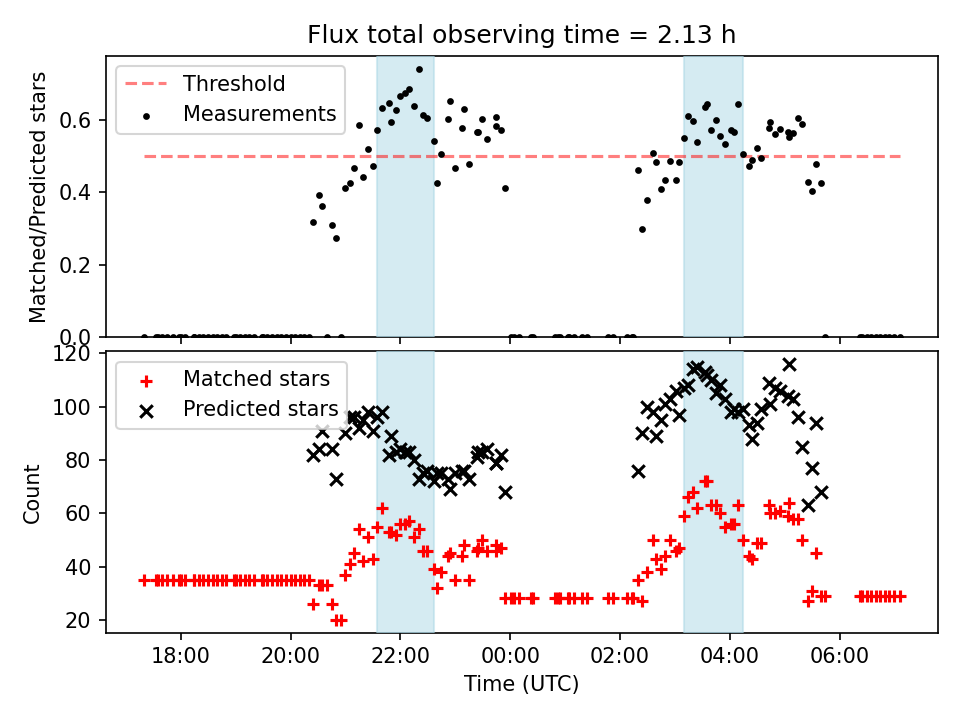 Flux total observing time = 2.13 h

Threshold
Measurements

Matched/Predicted stars

0.6
0.4
0.2
0.0

Matched stars
Predicted stars

Count

120
100
80
60
40
20

18:00
20:00
22:00
00:00
02:00
04:00
06:00

Time (UTC)